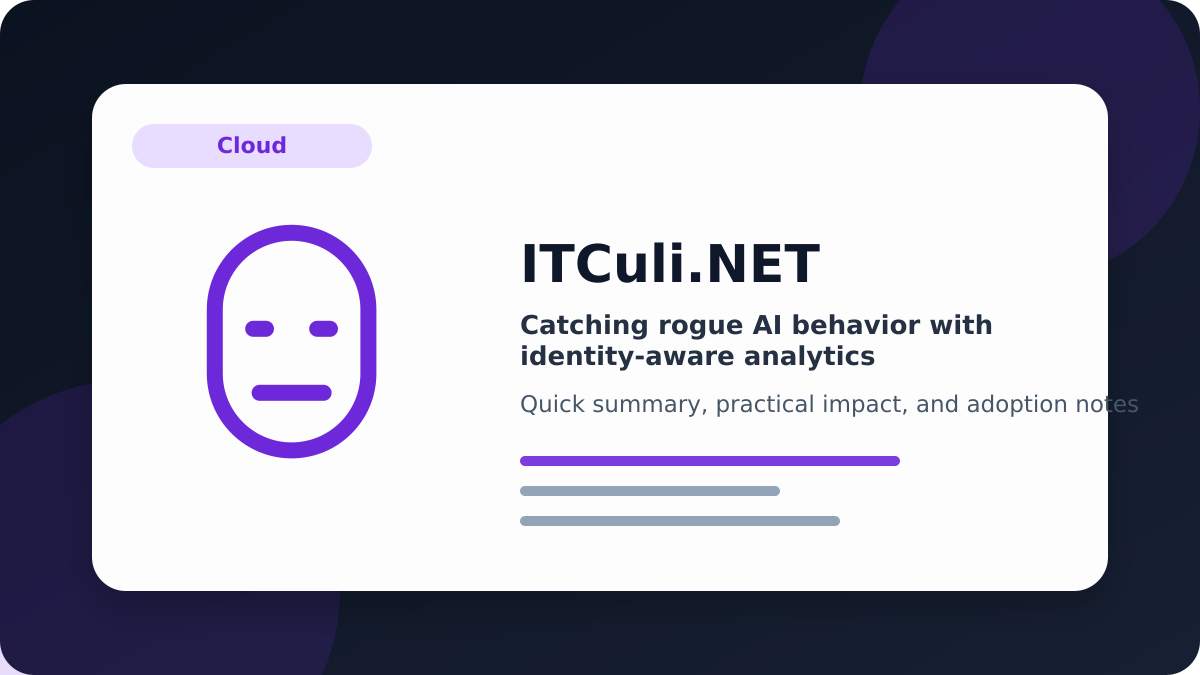 Cloud

ITCuli.NET

Catching rogue AI behavior with identity-aware analytics

Quick summary, practical impact, and adoption notes